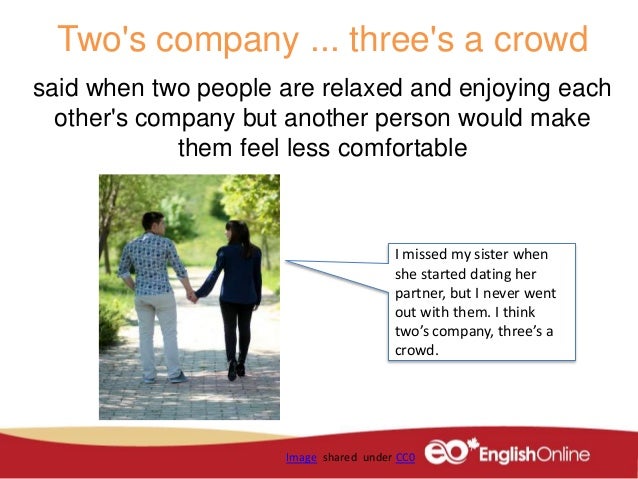 Two's company ... three's a crowd

said when two people are relaxed and enjoying each other's company but another person would make them feel less comfortable

I missed my sister when she started dating her partner, but I never went out with them. I think two's company, three's a crowd.

Image shared under CC0

eo EnglishOnline